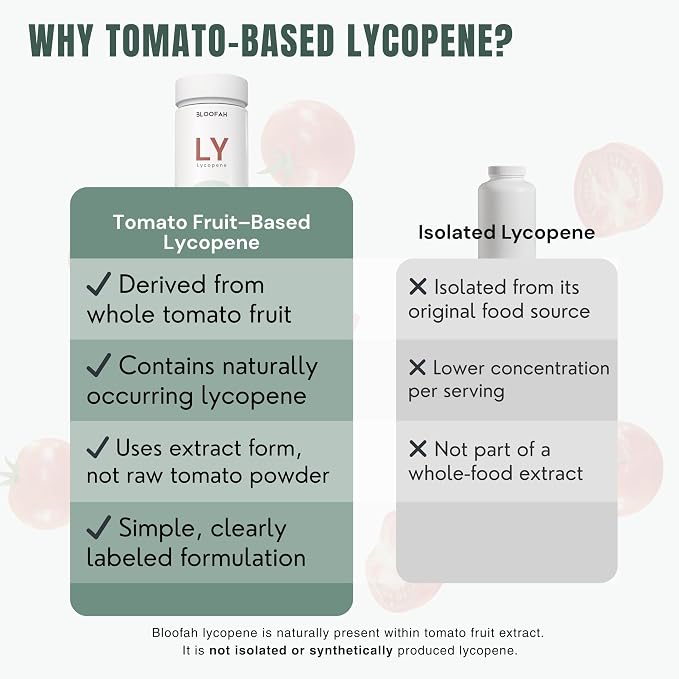 WHY TOMATO-BASED LYCOPENE?

BLOOFAH
LY
Lycopene

Tomato Fruit–Based Lycopene

✓ Derived from whole tomato fruit

✓ Contains naturally occurring lycopene

✓ Uses extract form, not raw tomato powder

✓ Simple, clearly labeled formulation

Isolated Lycopene

✕ Isolated from its original food source

✕ Lower concentration per serving

✕ Not part of a whole-food extract

Bloofah lycopene is naturally present within tomato fruit extract.
It is not isolated or synthetically produced lycopene.